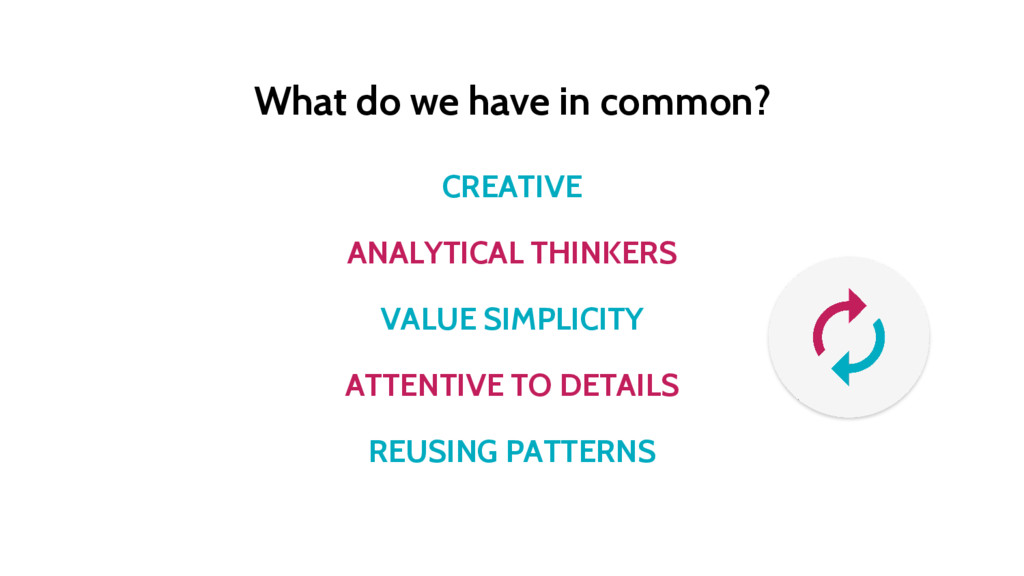 What do we have in common?

CREATIVE

ANALYTICAL THINKERS

VALUE SIMPLICITY

ATTENTIVE TO DETAILS

REUSING PATTERNS